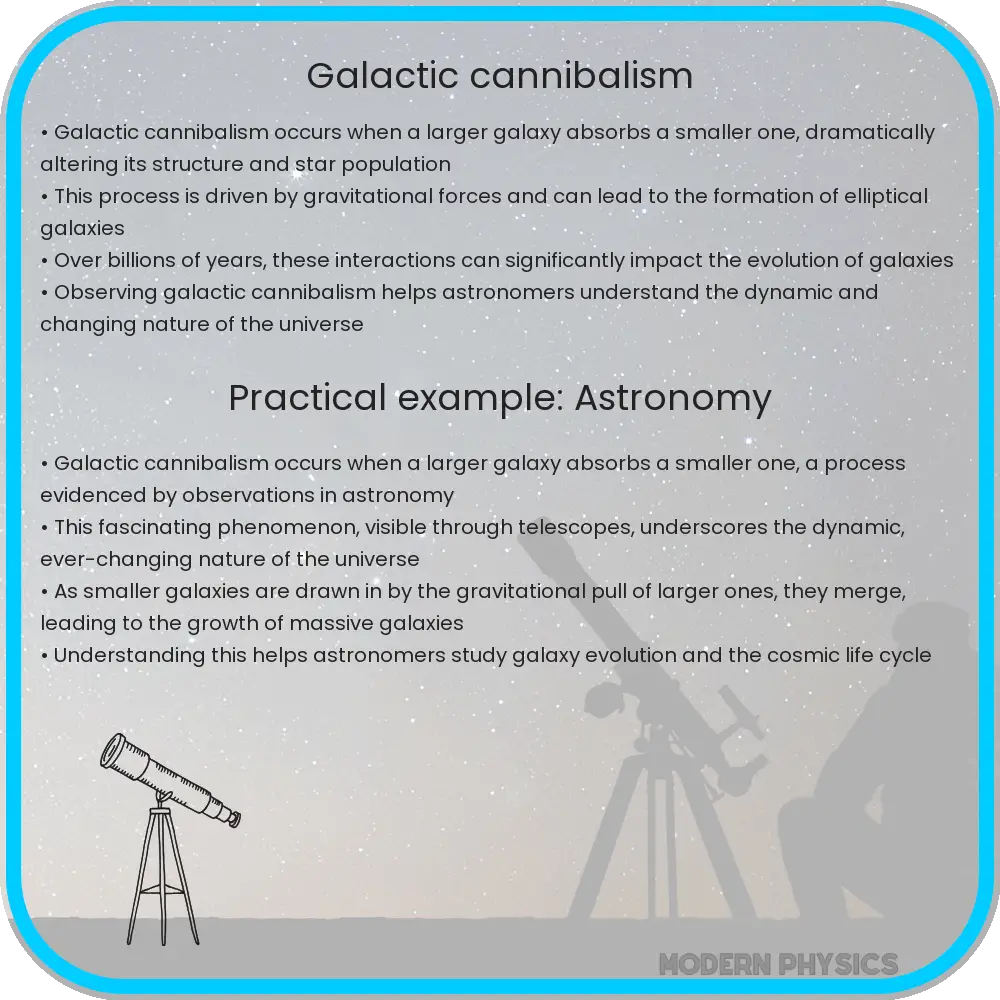 Galactic cannibalism

• Galactic cannibalism occurs when a larger galaxy absorbs a smaller one, dramatically altering its structure and star population
• This process is driven by gravitational forces and can lead to the formation of elliptical galaxies
• Over billions of years, these interactions can significantly impact the evolution of galaxies
• Observing galactic cannibalism helps astronomers understand the dynamic and changing nature of the universe

Practical example: Astronomy

• Galactic cannibalism occurs when a larger galaxy absorbs a smaller one, a process evidenced by observations in astronomy
• This fascinating phenomenon, visible through telescopes, underscores the dynamic, ever-changing nature of the universe
• As smaller galaxies are drawn in by the gravitational pull of larger ones, they merge, leading to the growth of massive galaxies
• Understanding this helps astronomers study galaxy evolution and the cosmic life cycle

MODERN PHYSICS